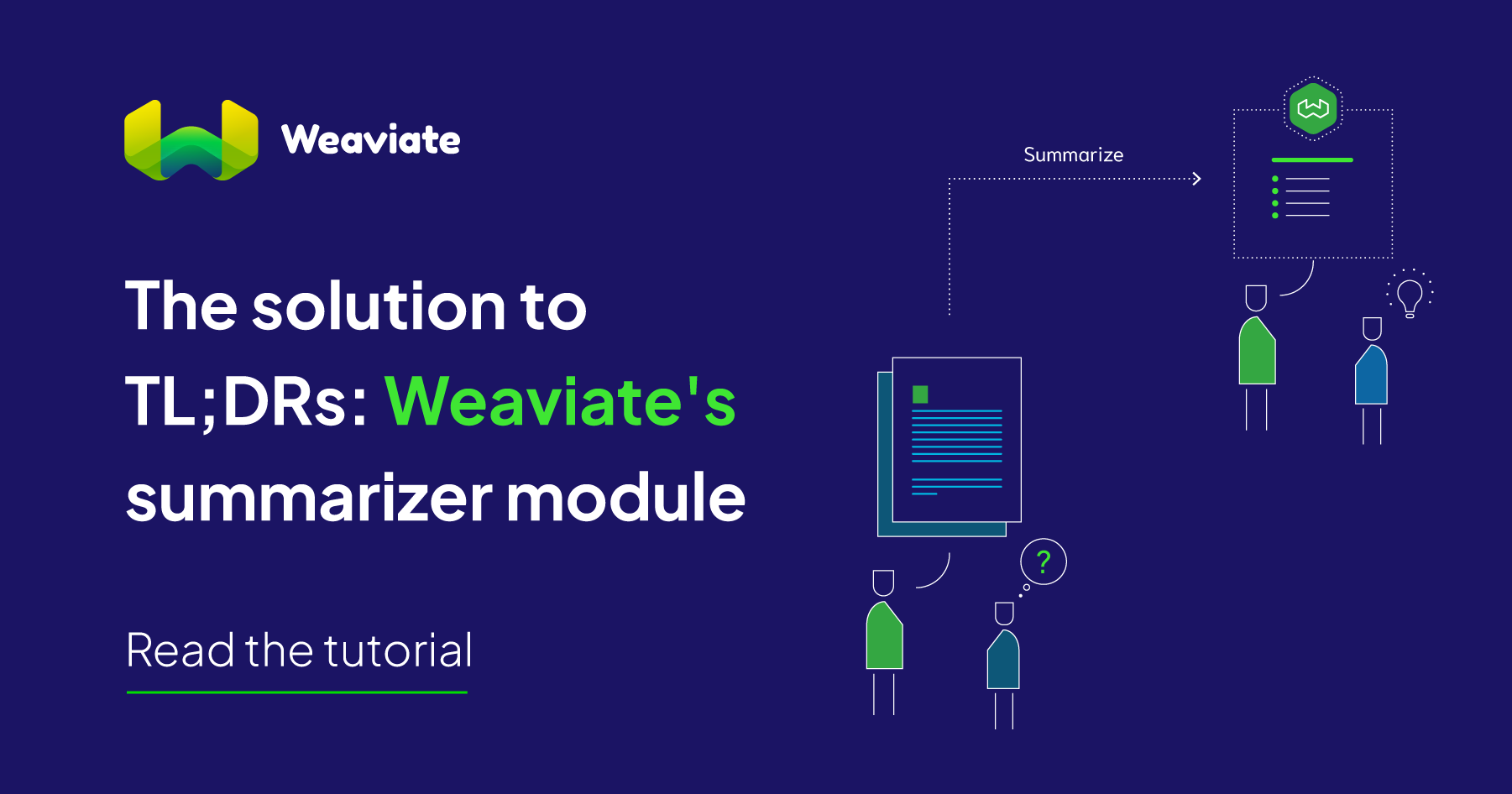 Weaviate

The solution to TL;DRs: Weaviate's summarizer module

Read the tutorial

Summarize

?